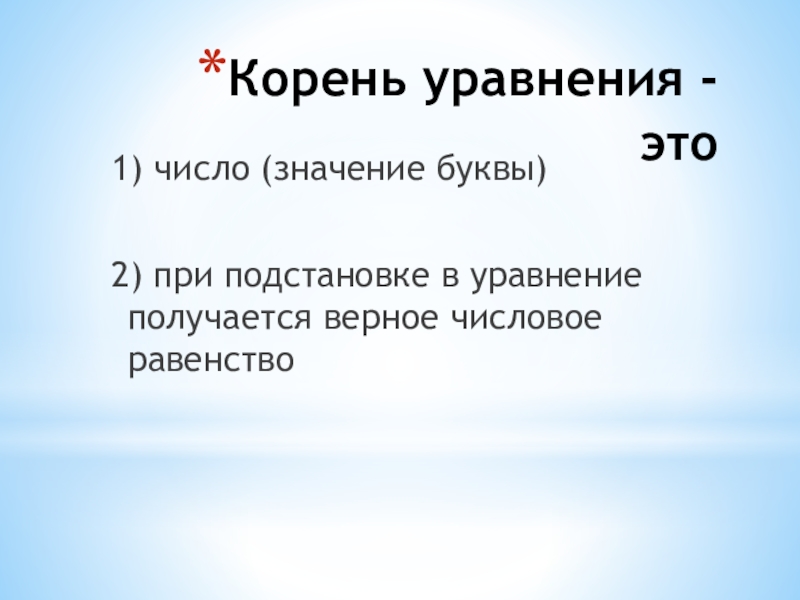 *Корень уравнения - это

1) число (значение буквы)

2) при подстановке в уравнение получается верное числовое равенство